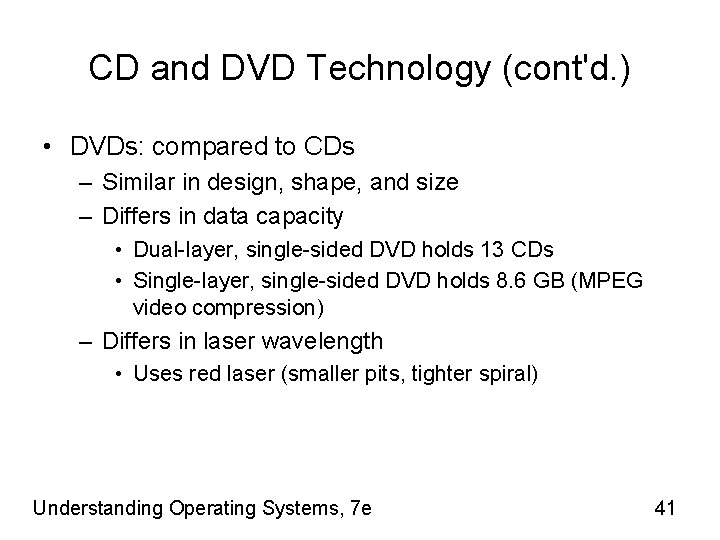 CD and DVD Technology (cont'd.)

• DVDs: compared to CDs
– Similar in design, shape, and size
– Differs in data capacity
• Dual-layer, single-sided DVD holds 13 CDs
• Single-layer, single-sided DVD holds 8.6 GB (MPEG video compression)
– Differs in laser wavelength
• Uses red laser (smaller pits, tighter spiral)

Understanding Operating Systems, 7e

41